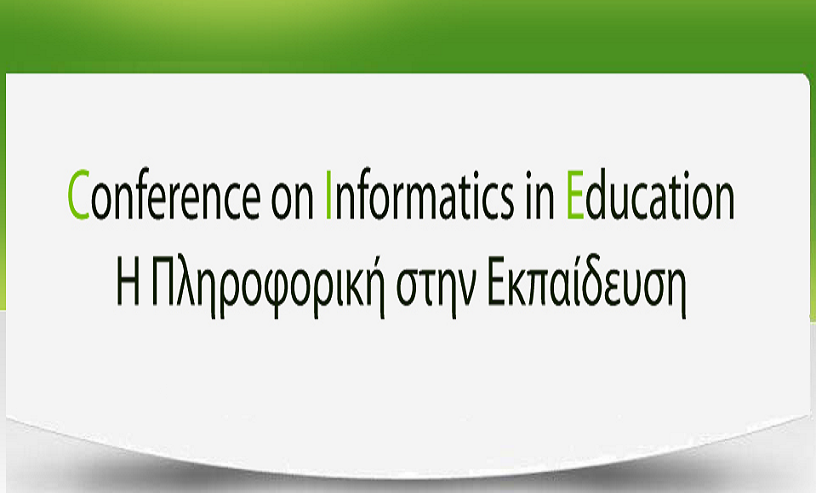 Conference on Informatics in Education
Η Πληροφορική στην Εκπαίδευση